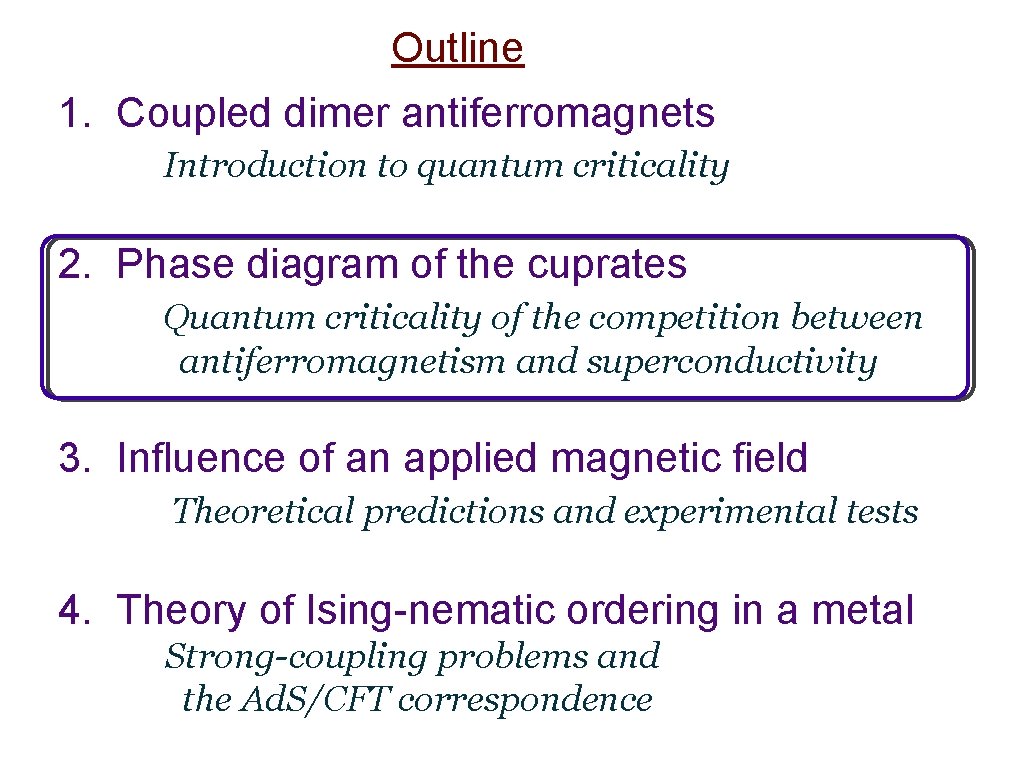 Outline

1. Coupled dimer antiferromagnets
Introduction to quantum criticality

2. Phase diagram of the cuprates
Quantum criticality of the competition between antiferromagnetism and superconductivity

3. Influence of an applied magnetic field
Theoretical predictions and experimental tests

4. Theory of Ising-nematic ordering in a metal
Strong-coupling problems and the AdS/CFT correspondence